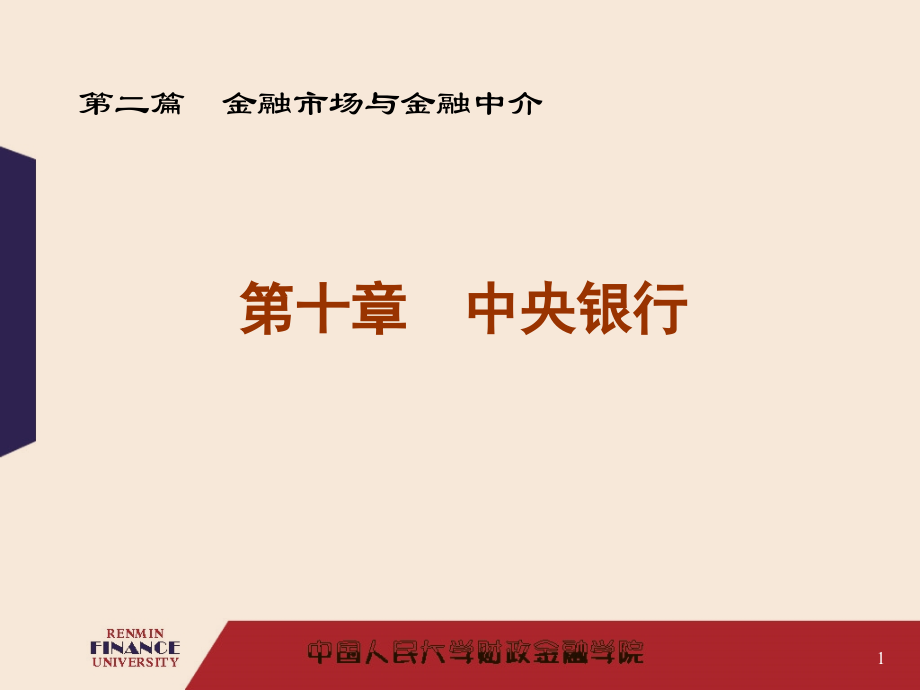 第二篇　金融市场与金融中介

第十章　中央银行

RENMIN
FINANCE
UNIVERSITY

中国人民大学财政金融学院

1